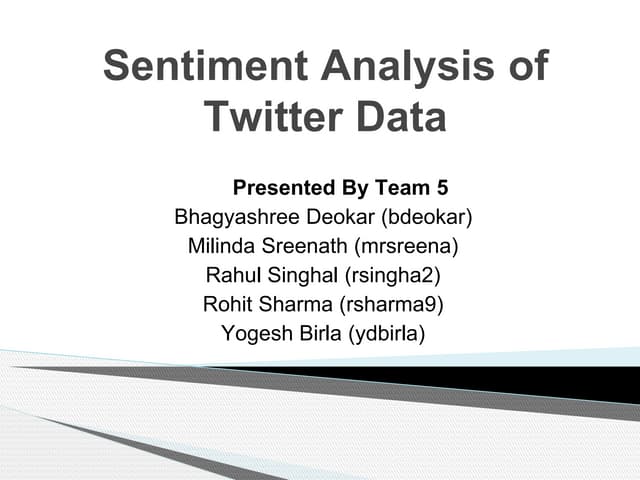 Sentiment Analysis of Twitter Data

Presented By Team 5
Bhagyashree Deokar (bdeokar)
Milinda Sreenath (mrsreena)
Rahul Singhal (rsingha2)
Rohit Sharma (rsharma9)
Yogesh Birla (ydbirla)